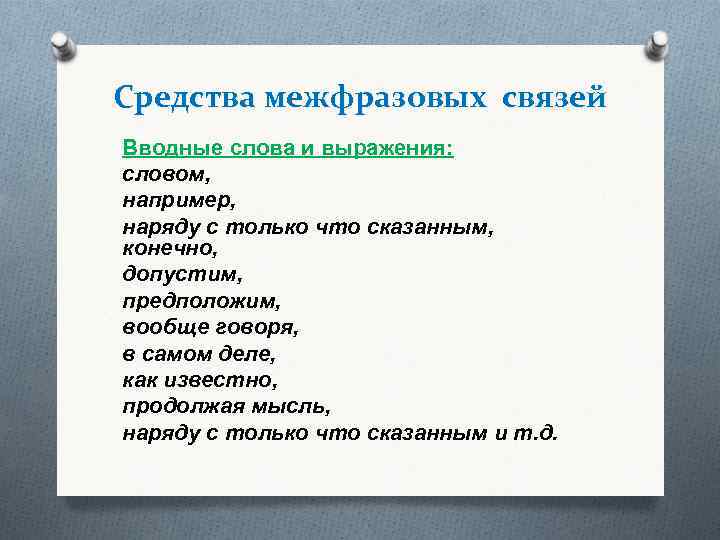 Средства межфразовых связей

Вводные слова и выражения:
словом,
например,
наряду с только что сказанным,
конечно,
допустим,
предположим,
вообще говоря,
в самом деле,
как известно,
продолжая мысль,
наряду с только что сказанным и т.д.